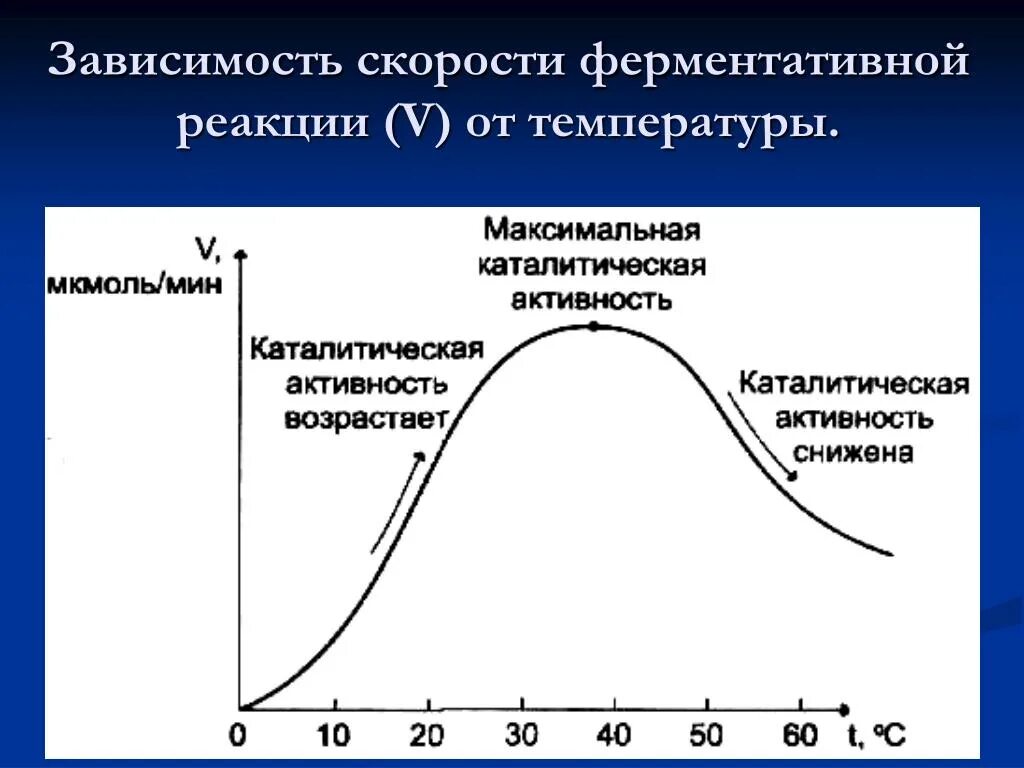 Зависимость скорости ферментативной реакции (V) от температуры.

V, мкмоль/мин

Максимальная каталитическая активность

Каталитическая активность возрастает

Каталитическая активность снижена

0 10 20 30 40 50 60 t, °C